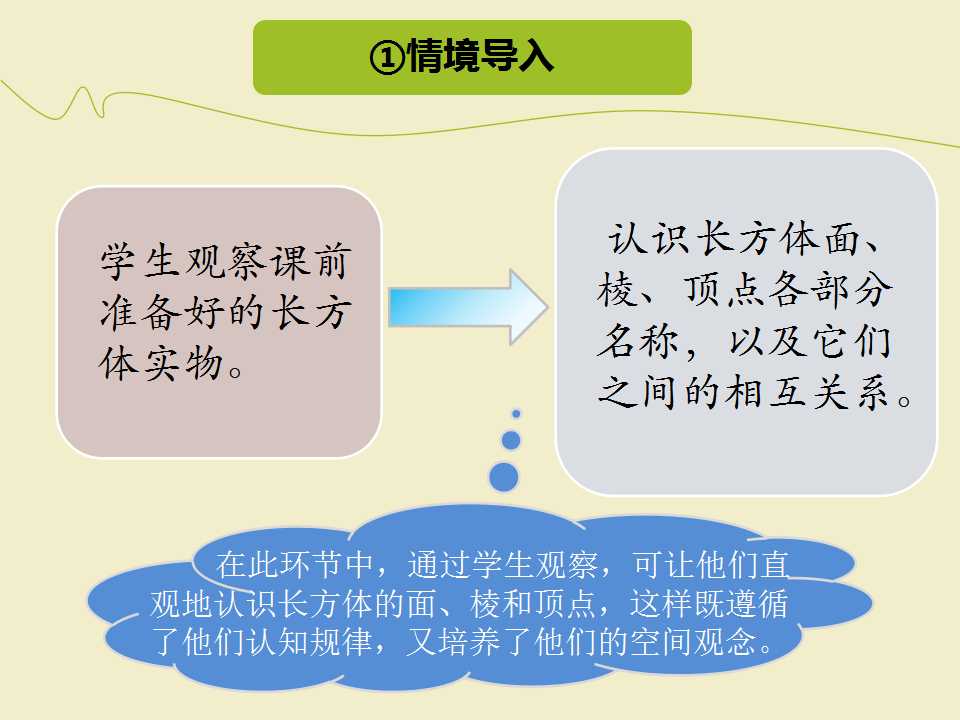 ①情境导入

学生观察课前准备好的长方体实物。

认识长方体面、棱、顶点各部分名称，以及它们之间的相互关系。

在此环节中，通过学生观察，可让他们直观地认识长方体的面、棱和顶点，这样既遵循了他们认知规律，又培养了他们的空间观念。